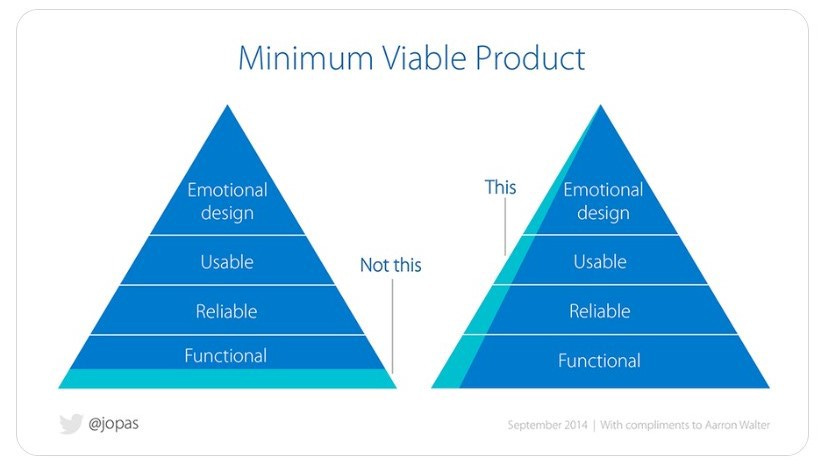 Minimum Viable Product

Emotional design

Usable

Reliable

Functional

Not this

This

Emotional design

Usable

Reliable

Functional

@jopas

September 2014 | With compliments to Aarron Walter